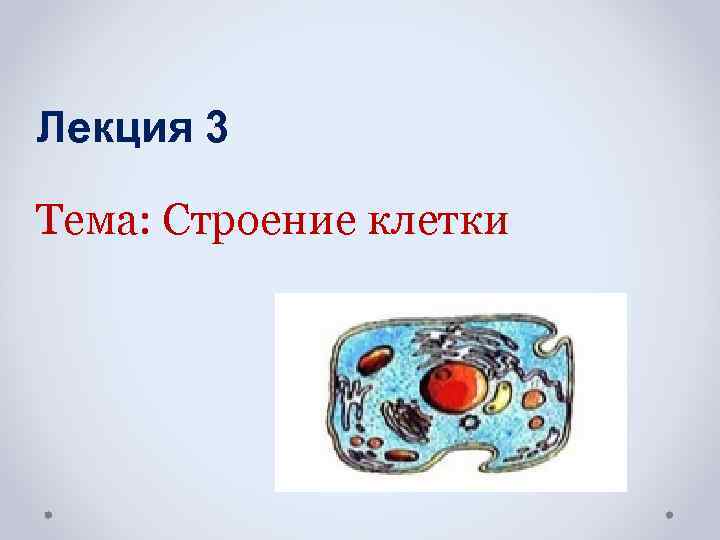 Лекция 3

Тема: Строение клетки